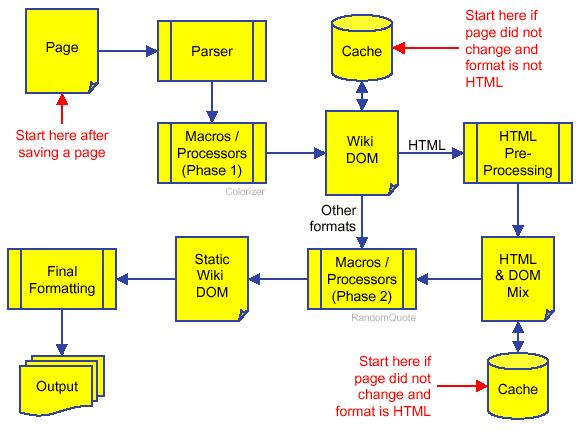 Page

Parser

Cache

Start here if page did not change and format is not HTML

Start here after saving a page

Macros / Processors (Phase 1)

Colorizer

Wiki DOM

HTML

HTML Pre-Processing

Other formats

Final Formatting

Static Wiki DOM

Macros / Processors (Phase 2)

RandomQuote

HTML & DOM Mix

Output

Start here if page did not change and format is HTML

Cache